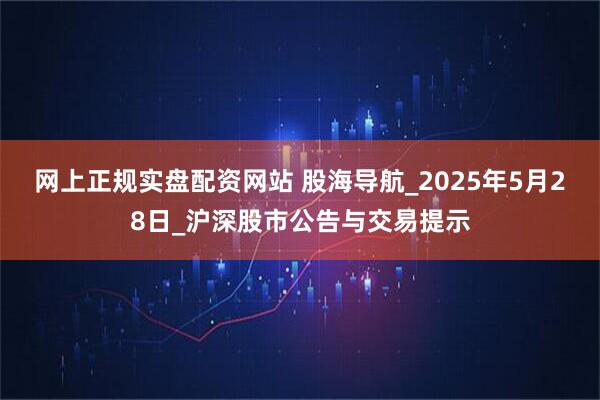 网上正规实盘配资网站 股海导航_2025年5月28日_沪深股市公告与交易提示